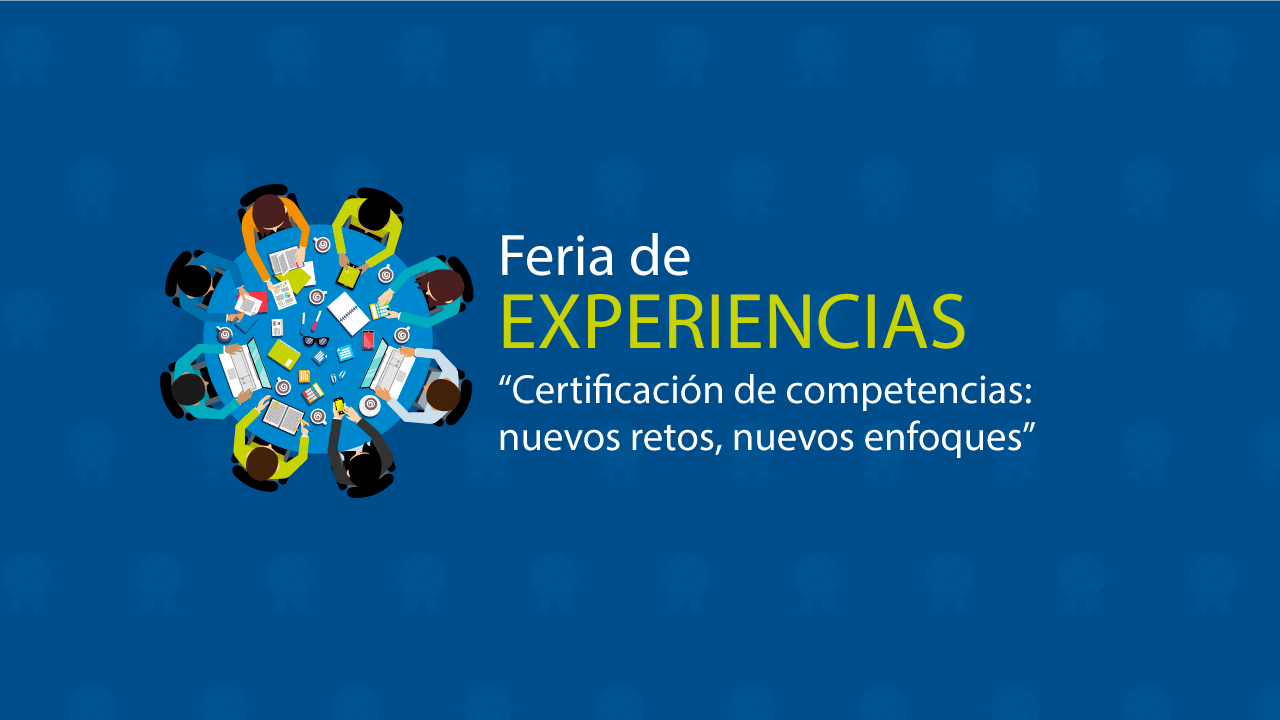 Feria de
EXPERIENCIAS
“Certificación de competencias: nuevos retos, nuevos enfoques”